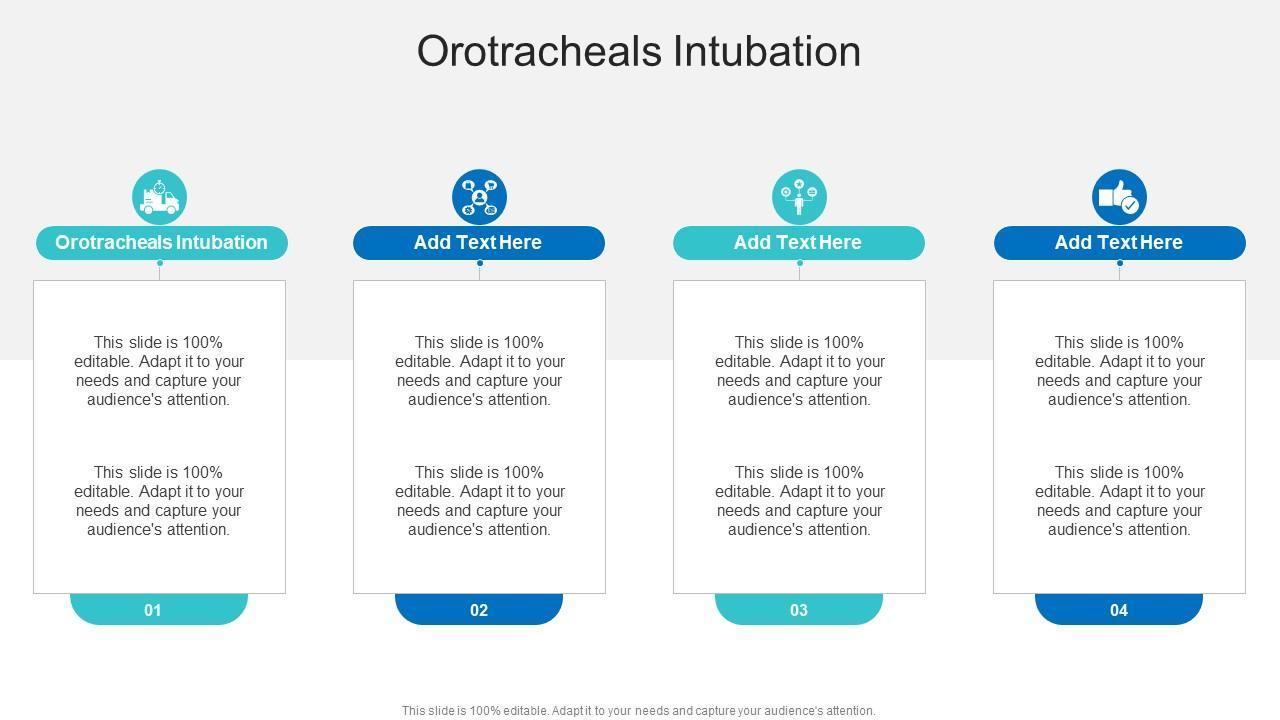 Orotracheals Intubation

Orotracheals Intubation

This slide is 100% editable. Adapt it to your needs and capture your audience's attention.

This slide is 100% editable. Adapt it to your needs and capture your audience's attention.

01

Add Text Here

This slide is 100% editable. Adapt it to your needs and capture your audience's attention.

This slide is 100% editable. Adapt it to your needs and capture your audience's attention.

02

Add Text Here

This slide is 100% editable. Adapt it to your needs and capture your audience's attention.

This slide is 100% editable. Adapt it to your needs and capture your audience's attention.

03

Add Text Here

This slide is 100% editable. Adapt it to your needs and capture your audience's attention.

This slide is 100% editable. Adapt it to your needs and capture your audience's attention.

04

This slide is 100% editable. Adapt it to your needs and capture your audience's attention.